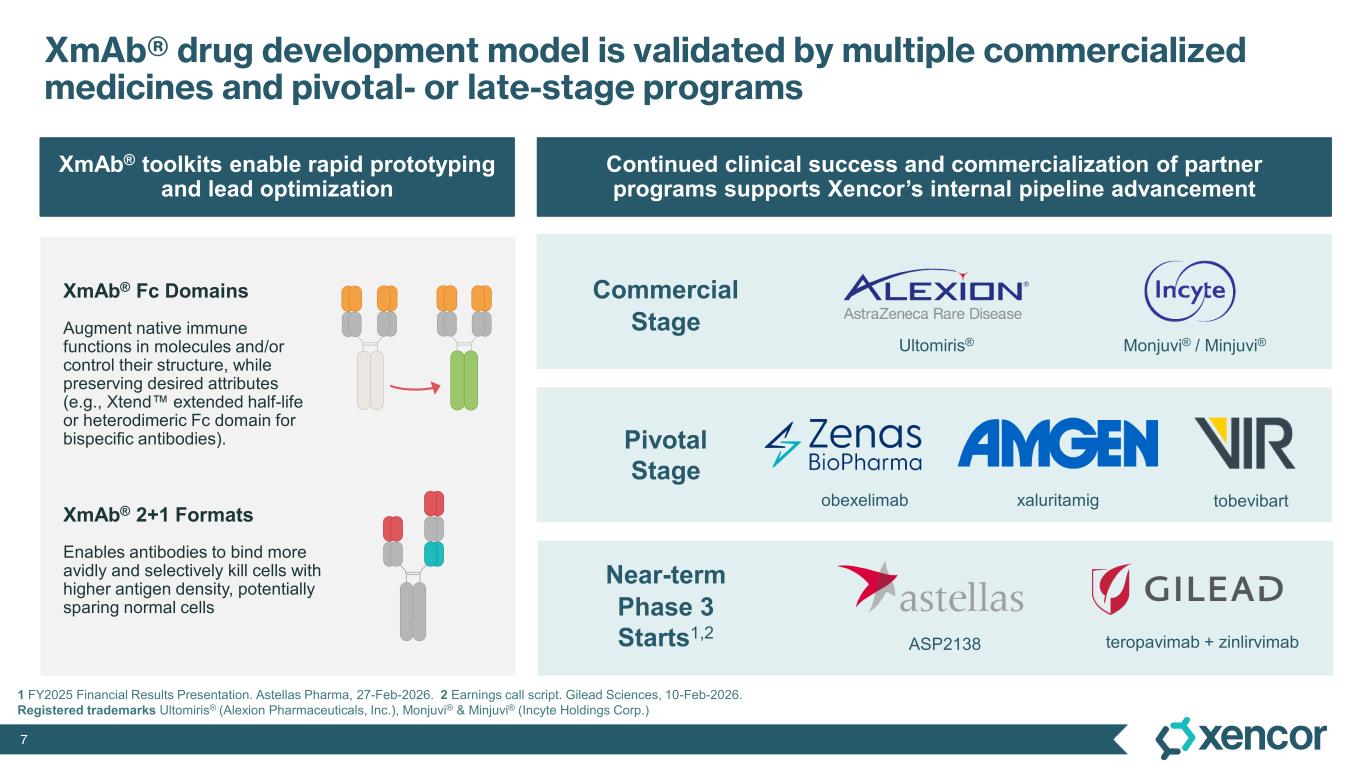 XmAb® drug development model is validated by multiple commercialized medicines and pivotal- or late-stage programs

XmAb® toolkits enable rapid prototyping and lead optimization

XmAb® Fc Domains

Augment native immune functions in molecules and/or control their structure, while preserving desired attributes (e.g., Xtend™ extended half-life or heterodimeric Fc domain for bispecific antibodies).

XmAb® 2+1 Formats

Enables antibodies to bind more avidly and selectively kill cells with higher antigen density, potentially sparing normal cells

Continued clinical success and commercialization of partner programs supports Xencor's internal pipeline advancement

Commercial Stage

ALEXION® AstraZeneca Rare Disease

Ultomiris®

Incyte

Monjuvi® / Minjuvi®

Pivotal Stage

Zenas BioPharma

obexelimab

AMGEN

xaluritamig

VIR

tobevibart

Near-term Phase 3 Starts$^{1,2}$

astellas

ASP2138

GILEAD

teropavimab + zinlirvimab

1 FY2025 Financial Results Presentation. Astellas Pharma, 27-Feb-2026. 2 Earnings call script. Gilead Sciences, 10-Feb-2026.
Registered trademarks Ultomiris® (Alexion Pharmaceuticals, Inc.), Monjuvi® & Minjuvi® (Incyte Holdings Corp.)

7

xencor